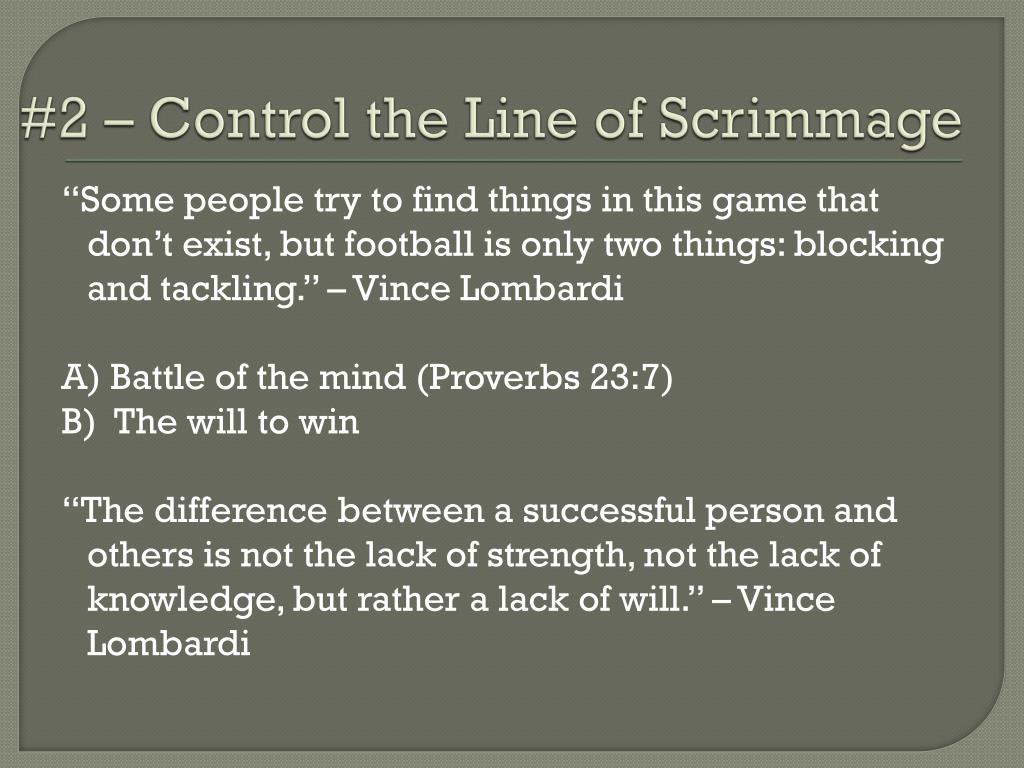 #2 – Control the Line of Scrimmage

“Some people try to find things in this game that don’t exist, but football is only two things: blocking and tackling.” – Vince Lombardi

A) Battle of the mind (Proverbs 23:7)
B) The will to win

“The difference between a successful person and others is not the lack of strength, not the lack of knowledge, but rather a lack of will.” – Vince Lombardi